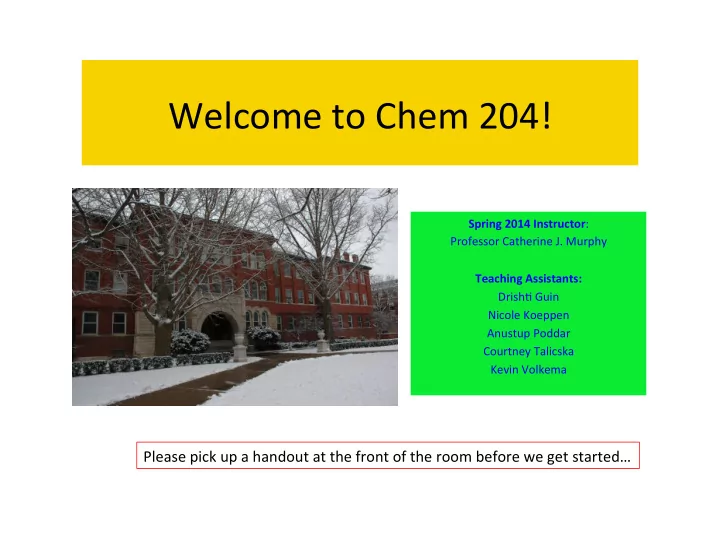 Welcome to Chem 204!

Spring 2014 Instructor:
Professor Catherine J. Murphy

Teaching Assistants:
Drishti Guin
Nicole Koeppen
Anustup Poddar
Courtney Talicska
Kevin Volkema

Please pick up a handout at the front of the room before we get started…